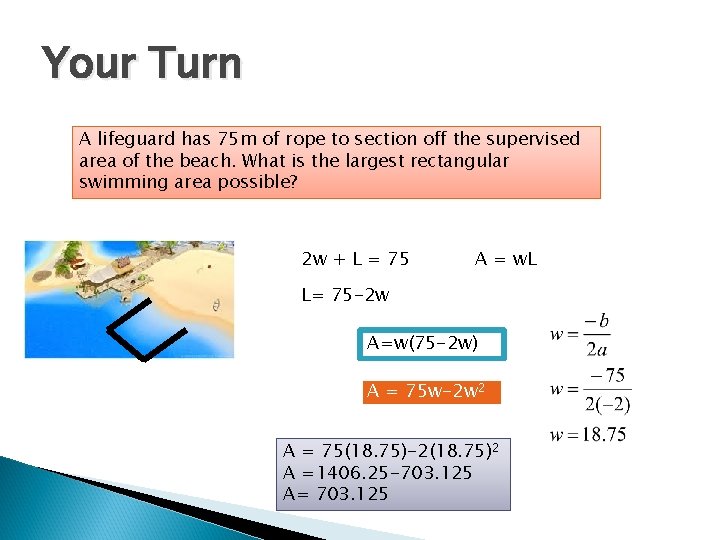 Your Turn

A lifeguard has 75m of rope to section off the supervised area of the beach. What is the largest rectangular swimming area possible?

2w + L = 75

A = wL

L= 75-2w

A=w(75-2w)

$w = \frac{-b}{2a}$

A = 75w-2w$^2$

$w = \frac{-75}{2(-2)}$

$w = 18.75$

A = 75(18.75)-2(18.75)$^2$
A =1406.25-703.125
A= 703.125